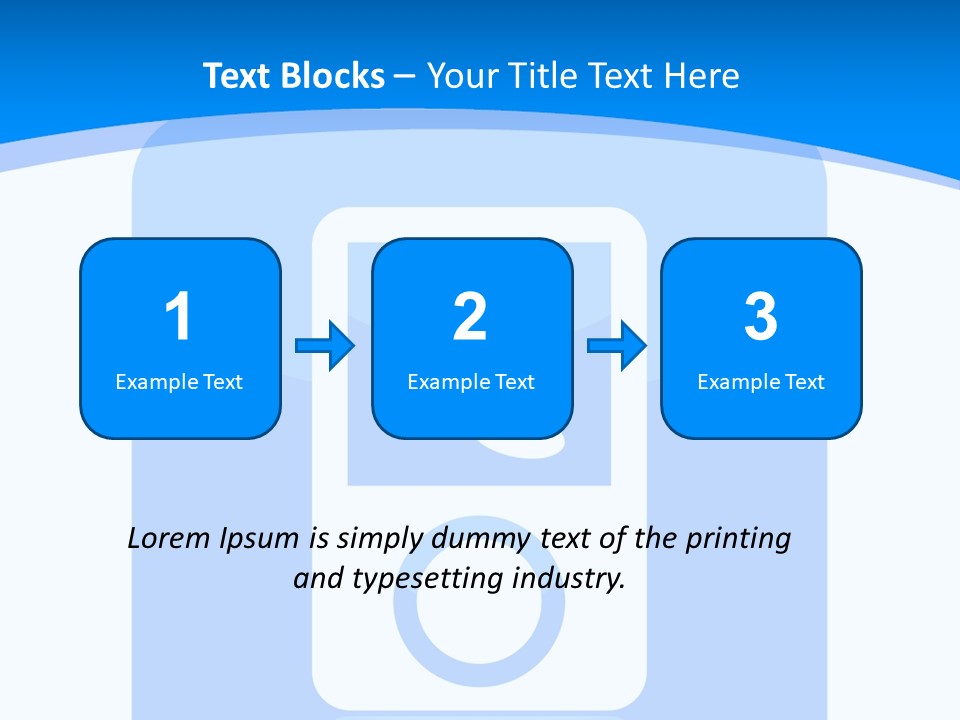 Text Blocks – Your Title Text Here

1
Example Text

2
Example Text

3
Example Text

Lorem Ipsum is simply dummy text of the printing and typesetting industry.